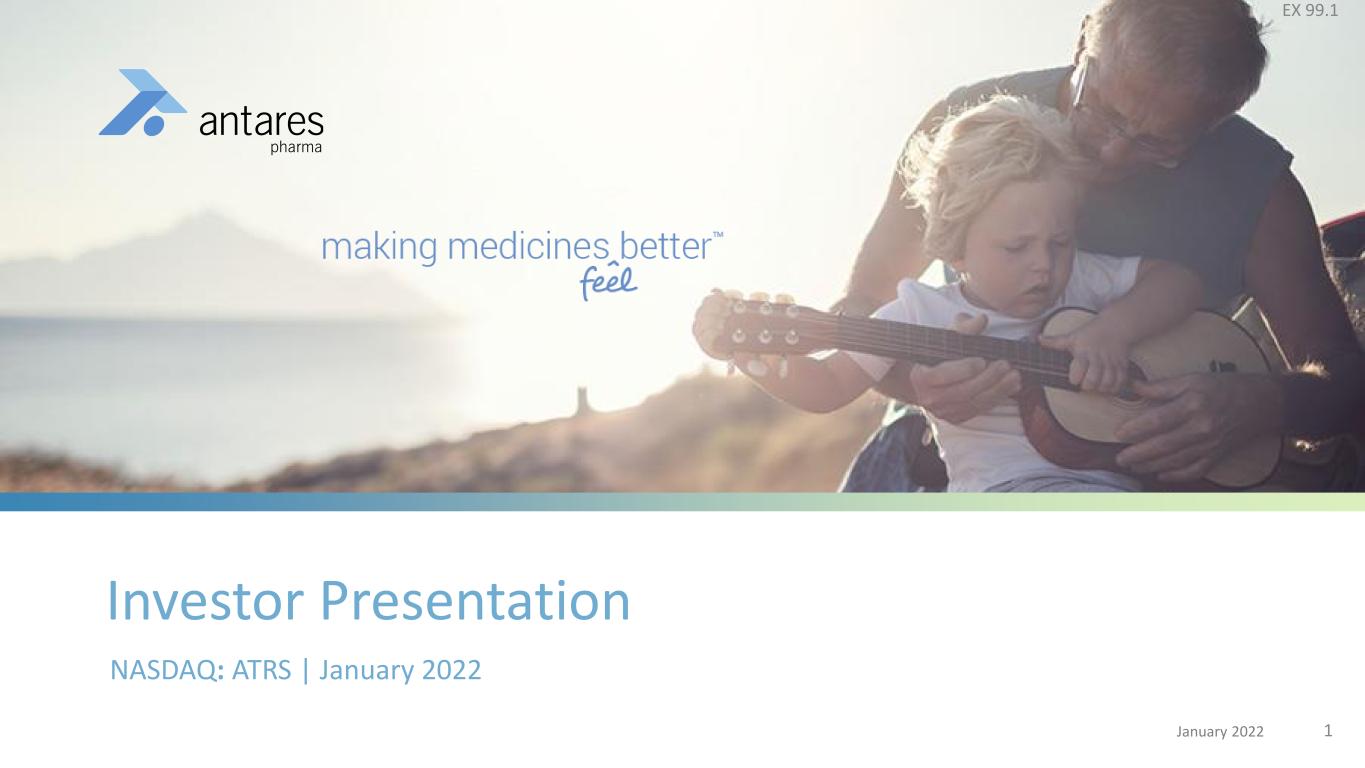 EX 99.1

antares pharma

making medicines better™ feel

Investor Presentation

NASDAQ: ATRS | January 2022

January 2022 1